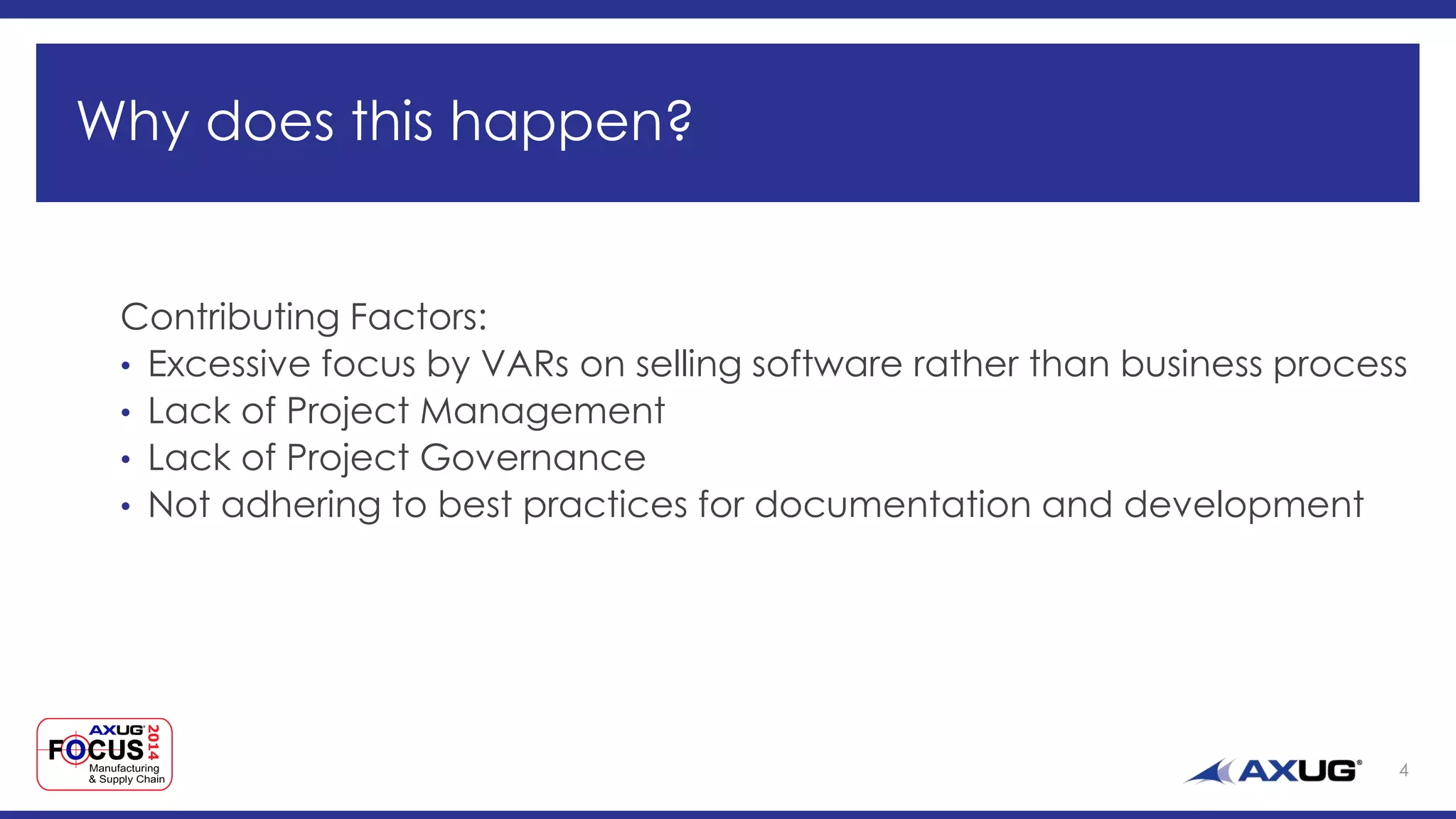 Why does this happen?

Contributing Factors:
• Excessive focus by VARs on selling software rather than business process
• Lack of Project Management
• Lack of Project Governance
• Not adhering to best practices for documentation and development

AXUG FOCUS 2014 Manufacturing & Supply Chain

AXUG

4